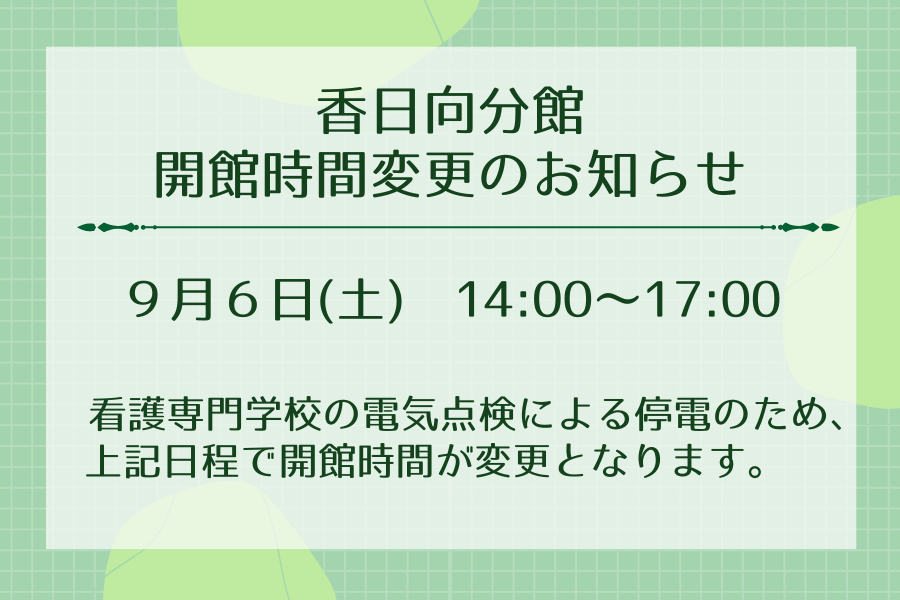 香日向分館
開館時間変更のお知らせ

９月６日(土)　14:00～17:00

看護専門学校の電気点検による停電のため、上記日程で開館時間が変更となります。